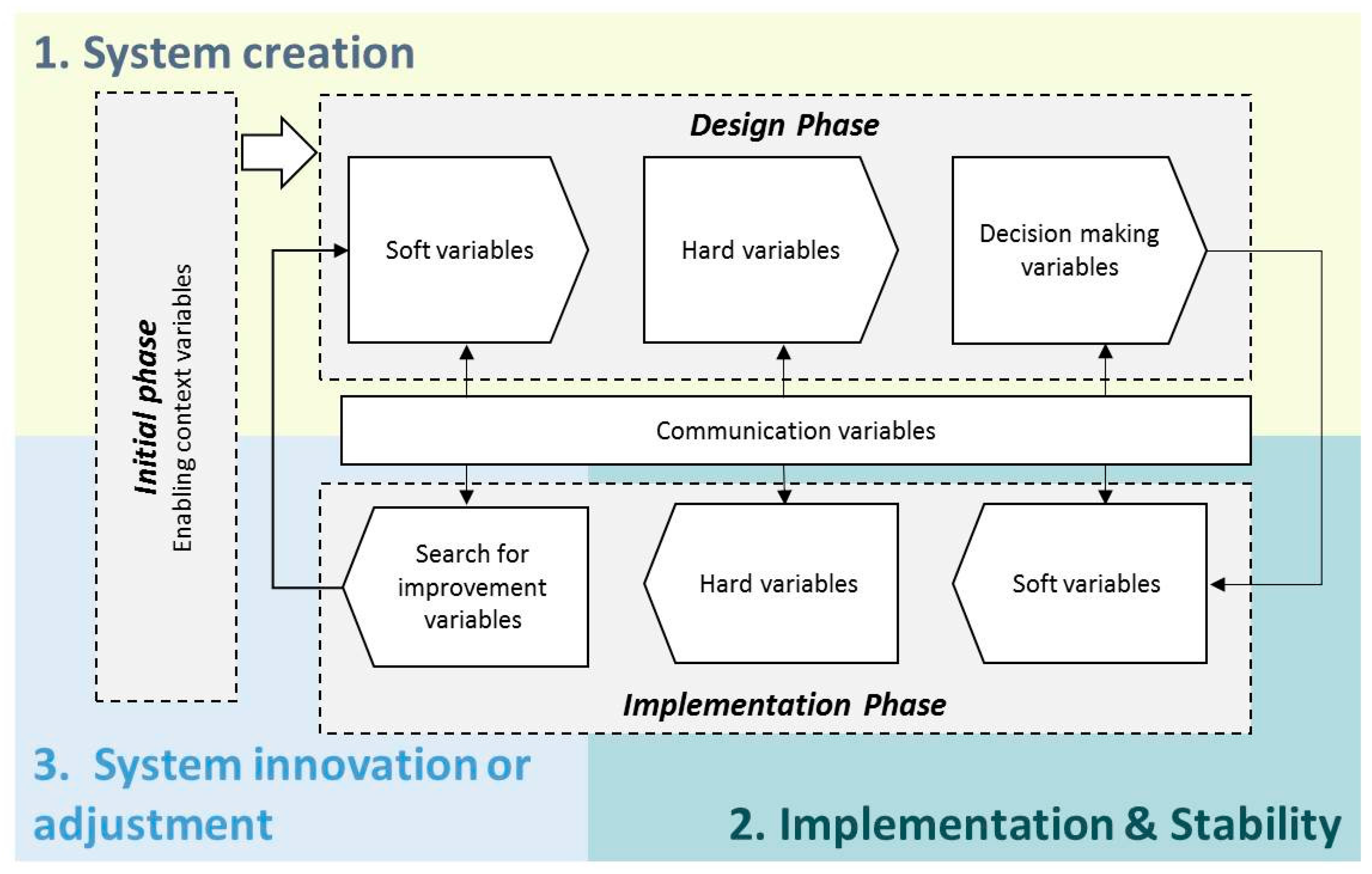 1. System creation

Initial phase
Enabling context variables

Design Phase

Soft variables

Hard variables

Decision making variables

Communication variables

Search for improvement variables

Hard variables

Soft variables

Implementation Phase

3. System innovation or adjustment

2. Implementation & Stability